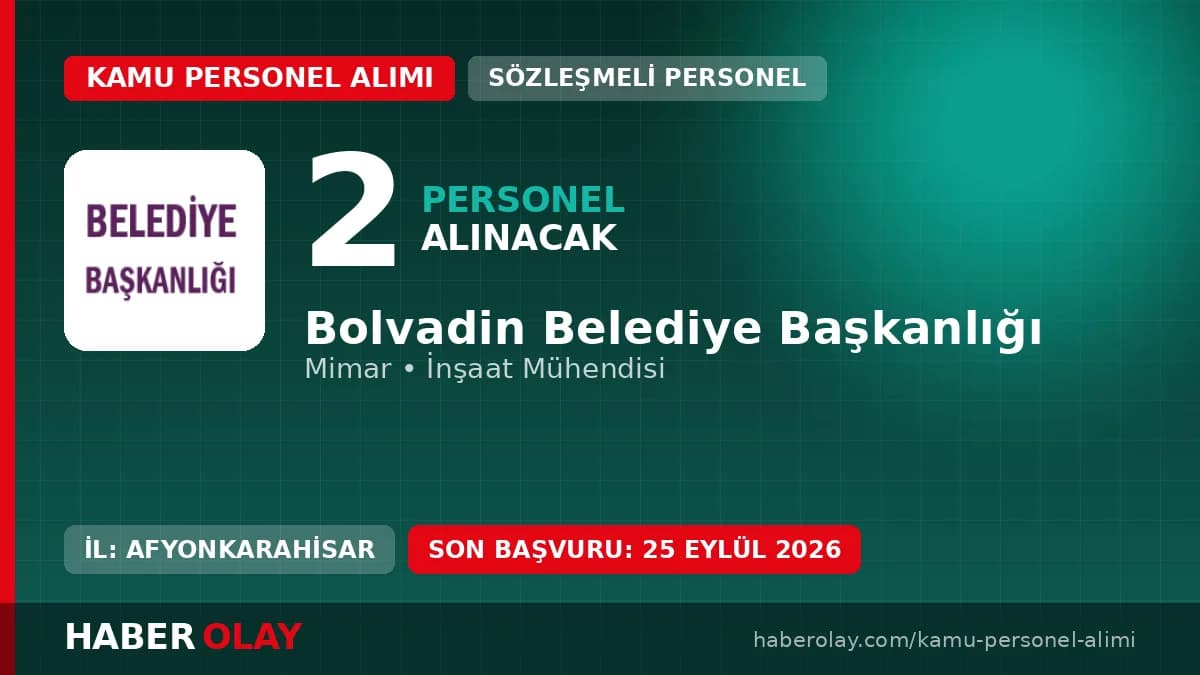 KAMU PERSONEL ALIMI
SÖZLEŞMELİ PERSONEL

BELEDİYE BAŞKANLIĞI

2 PERSONEL ALINACAK

Bolvadin Belediye Başkanlığı
Mimar • İnşaat Mühendisi

İL: AFYONKARAHİSAR
SON BAŞVURU: 25 EYLÜL 2026

HABER OLAY
haberolay.com/kamu-personel-alimi